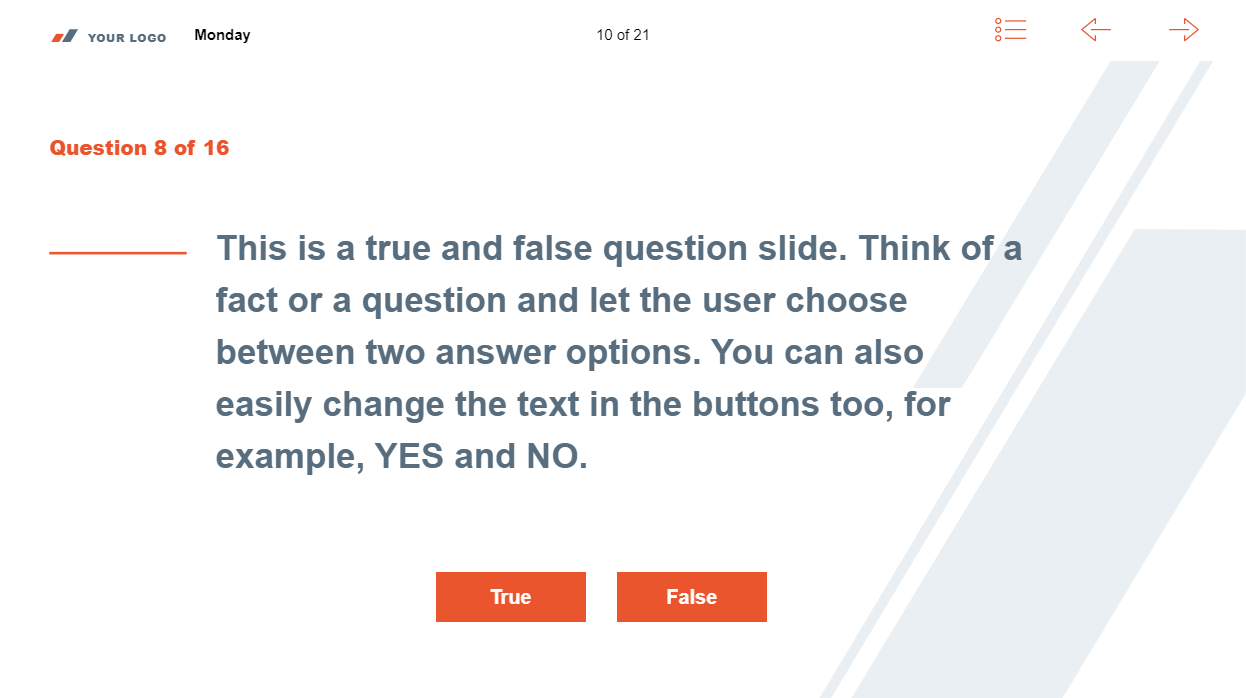 YOUR LOGO Monday

10 of 21

Question 8 of 16

This is a true and false question slide. Think of a fact or a question and let the user choose between two answer options. You can also easily change the text in the buttons too, for example, YES and NO.

True

False